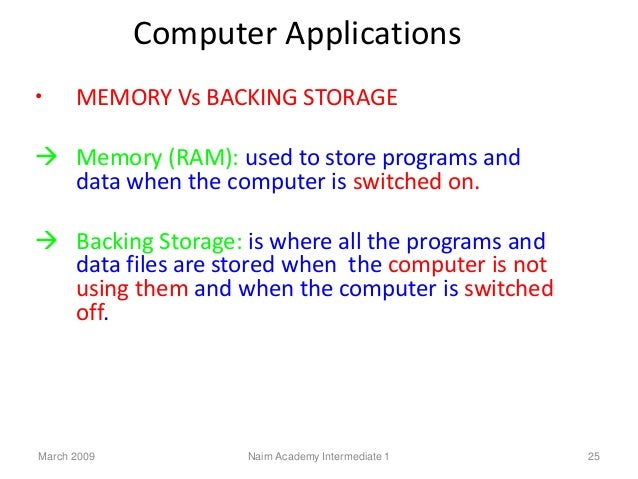 Computer Applications

• MEMORY Vs BACKING STORAGE

→ Memory (RAM): used to store programs and data when the computer is switched on.

→ Backing Storage: is where all the programs and data files are stored when the computer is not using them and when the computer is switched off.

March 2009

Naim Academy Intermediate 1

25